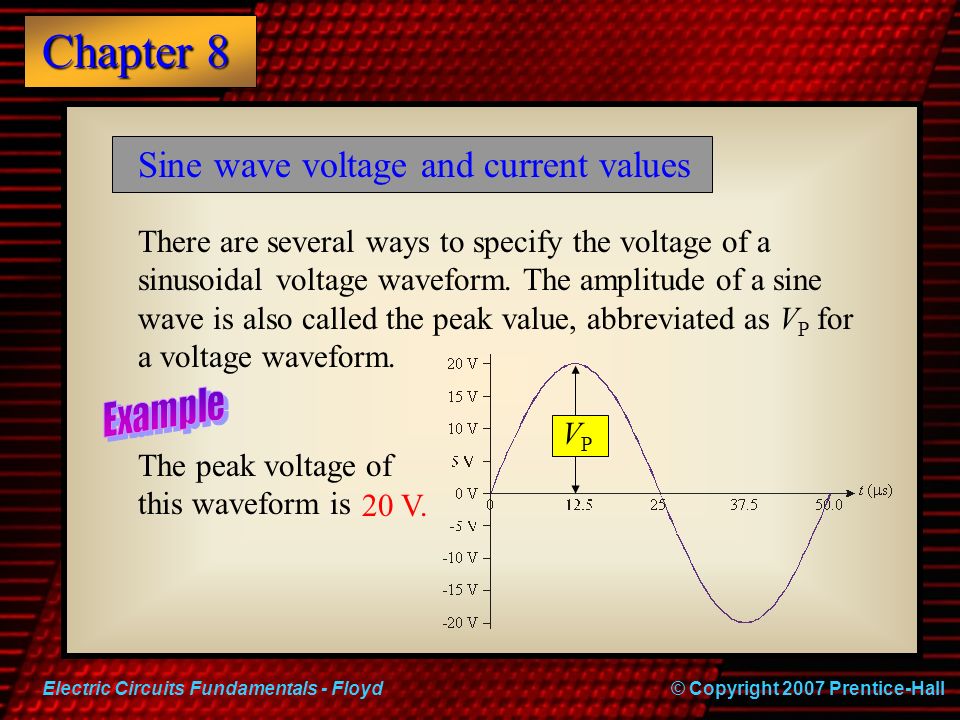 Chapter 8

Sine wave voltage and current values

There are several ways to specify the voltage of a sinusoidal voltage waveform. The amplitude of a sine wave is also called the peak value, abbreviated as $V_P$ for a voltage waveform.

Example

The peak voltage of this waveform is 20 V.

20 V
15 V
10 V
5 V
0 V
-5 V
-10 V
-15 V
-20 V
$V_P$
0
12.5
25
37.5
50.0
$t$ (μs)

Electric Circuits Fundamentals - Floyd
© Copyright 2007 Prentice-Hall